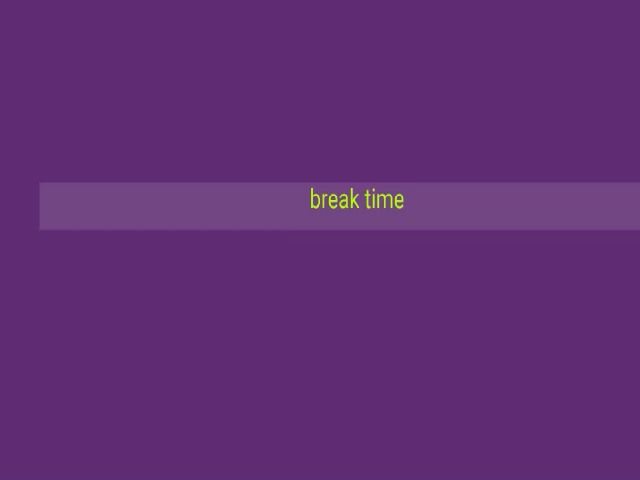 break time